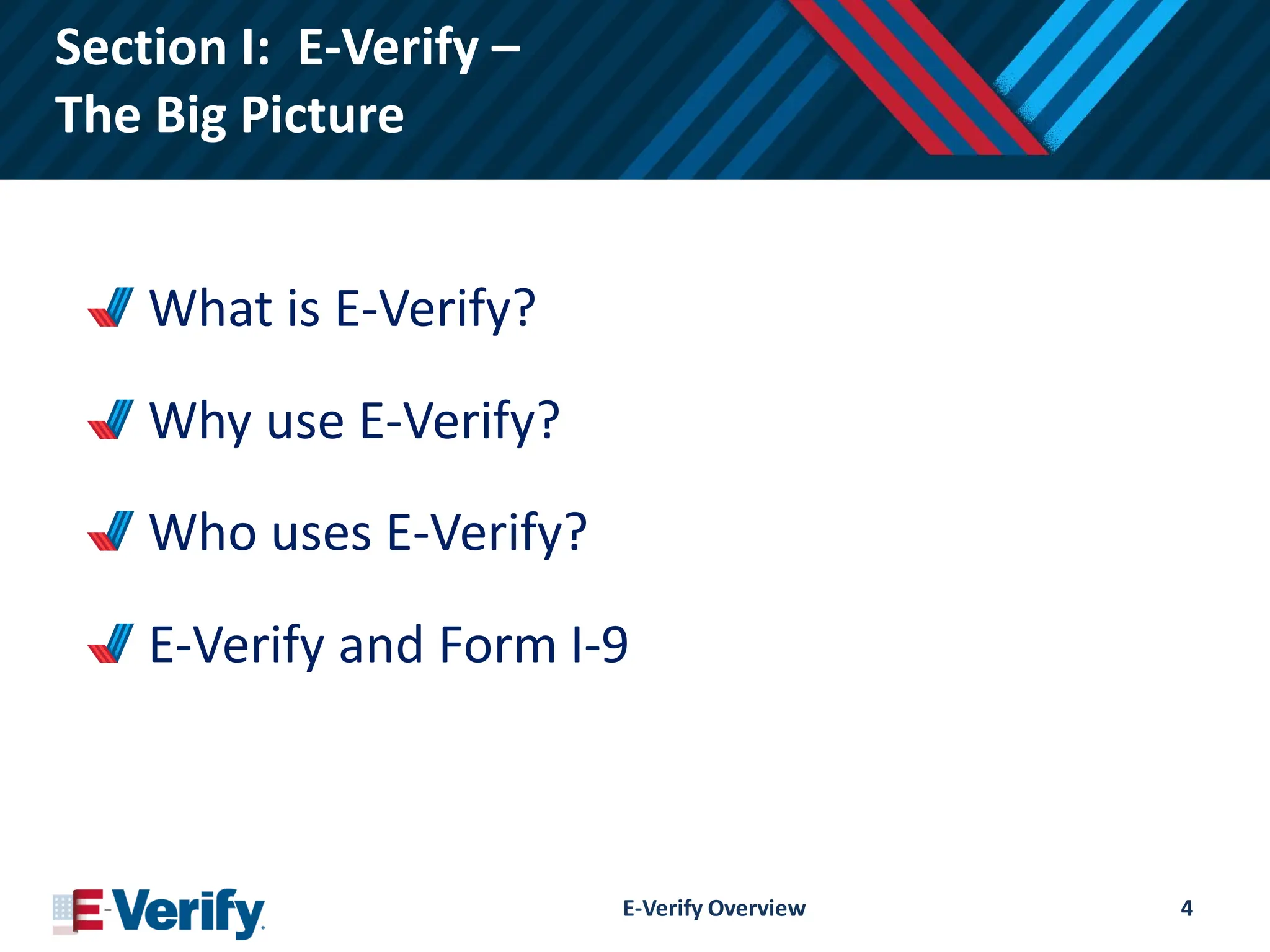 Section I: E-Verify –
The Big Picture

What is E-Verify?

Why use E-Verify?

Who uses E-Verify?

E-Verify and Form I-9

E-Verify

E-Verify Overview

4